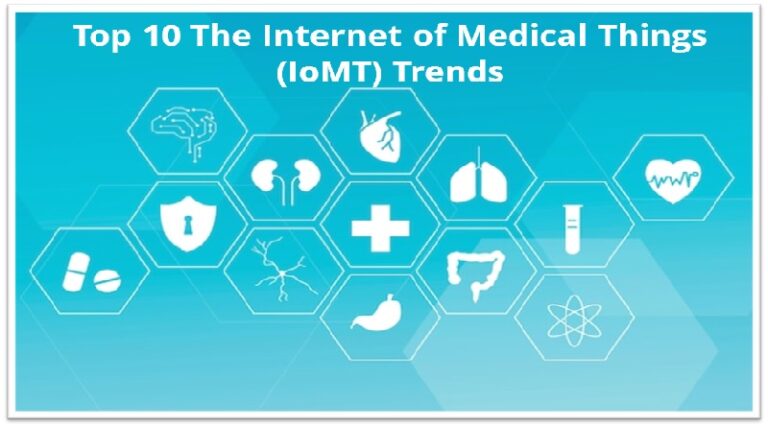 Top 10 The Internet of Medical Things (IoMT) Trends